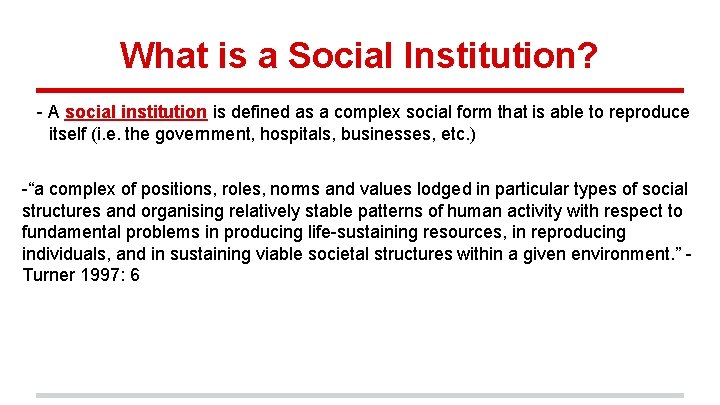 What is a Social Institution?

- A social institution is defined as a complex social form that is able to reproduce itself (i.e. the government, hospitals, businesses, etc.)

-“a complex of positions, roles, norms and values lodged in particular types of social structures and organising relatively stable patterns of human activity with respect to fundamental problems in producing life-sustaining resources, in reproducing individuals, and in sustaining viable societal structures within a given environment.” - Turner 1997: 6